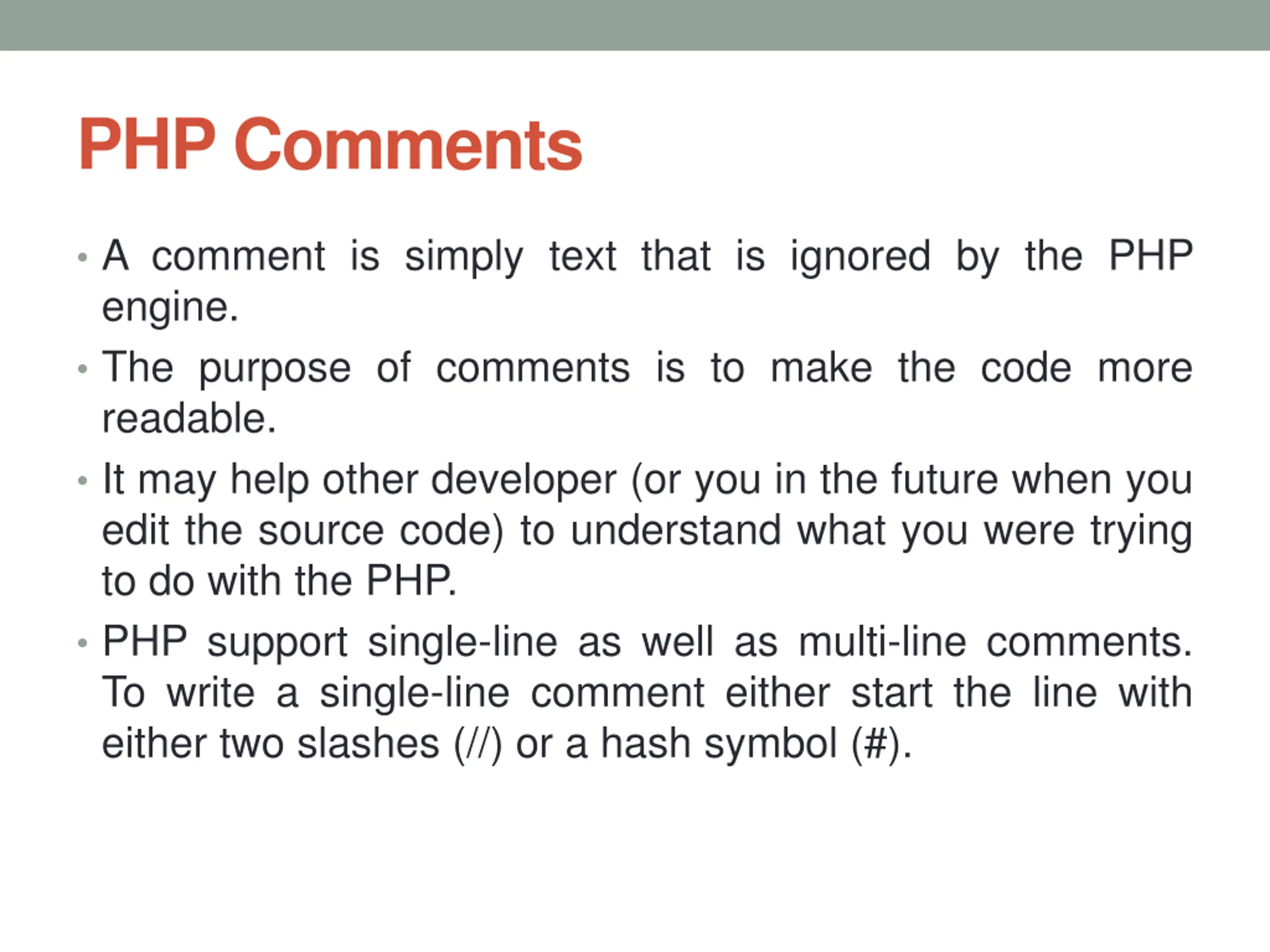 PHP Comments

• A comment is simply text that is ignored by the PHP engine.

• The purpose of comments is to make the code more readable.

• It may help other developer (or you in the future when you edit the source code) to understand what you were trying to do with the PHP.

• PHP support single-line as well as multi-line comments. To write a single-line comment either start the line with either two slashes (//) or a hash symbol (#).